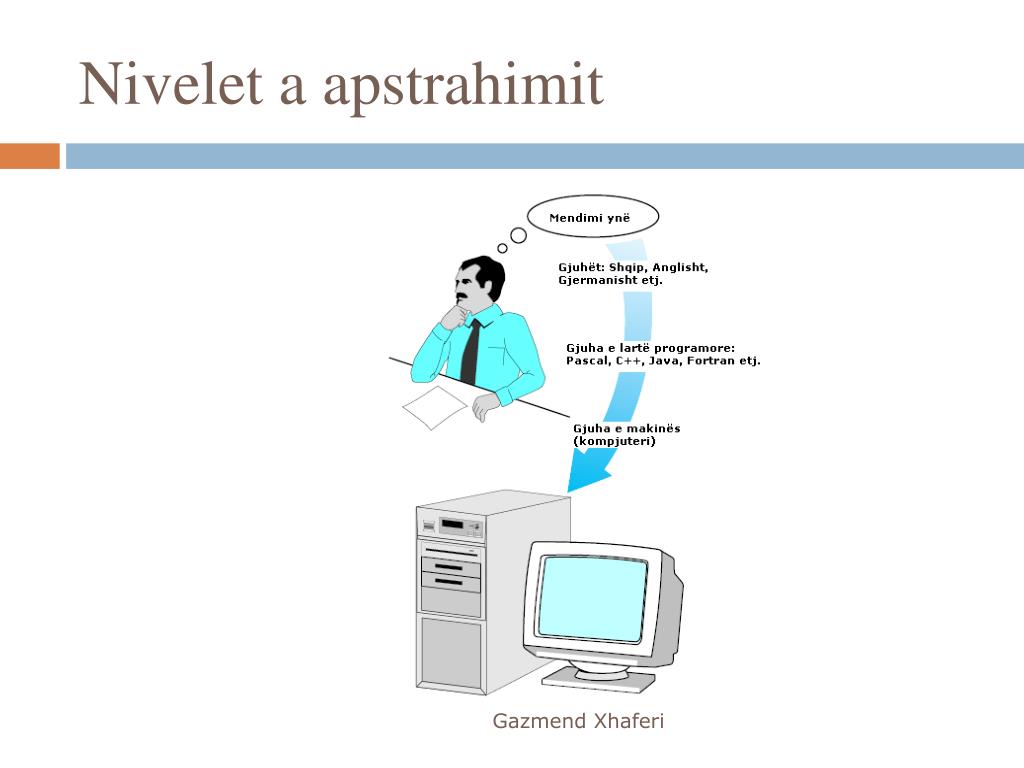 Nivelet a apstrahimit

Mendimi ynë

Gjuhët: Shqip, Anglisht, Gjermanisht etj.

Gjuha e lartë programore: Pascal, C++, Java, Fortran etj.

Gjuha e makinës (kompjuteri)

Gazmend Xhaferi